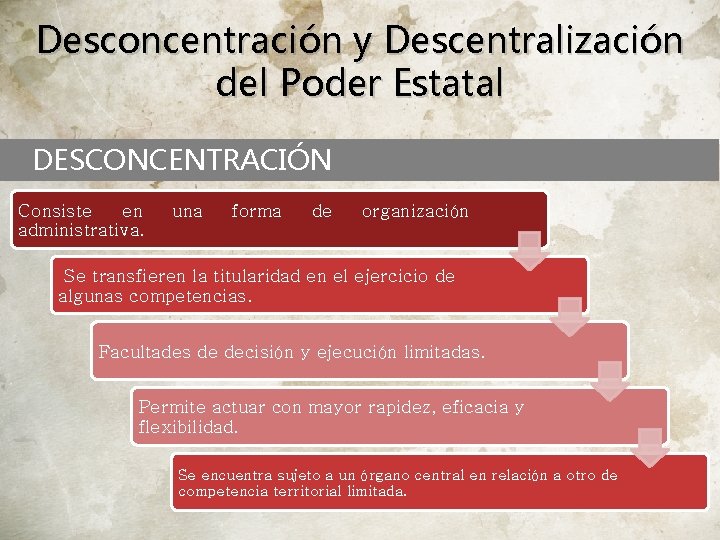 Desconcentración y Descentralización del Poder Estatal

DESCONCENTRACIÓN

Consiste en una forma de organización administrativa.

Se transfieren la titularidad en el ejercicio de algunas competencias.

Facultades de decisión y ejecución limitadas.

Permite actuar con mayor rapidez, eficacia y flexibilidad.

Se encuentra sujeto a un órgano central en relación a otro de competencia territorial limitada.